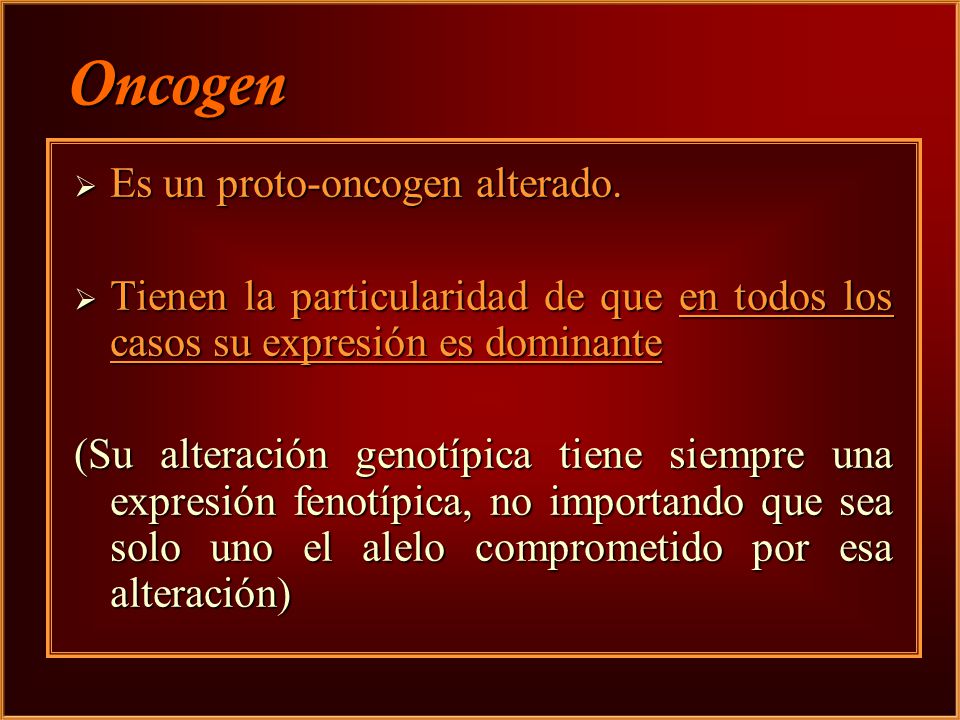 Oncogen

➢ Es un proto-oncogen alterado.

➢ Tienen la particularidad de que en todos los casos su expresión es dominante

(Su alteración genotípica tiene siempre una expresión fenotípica, no importando que sea solo uno el alelo comprometido por esa alteración)